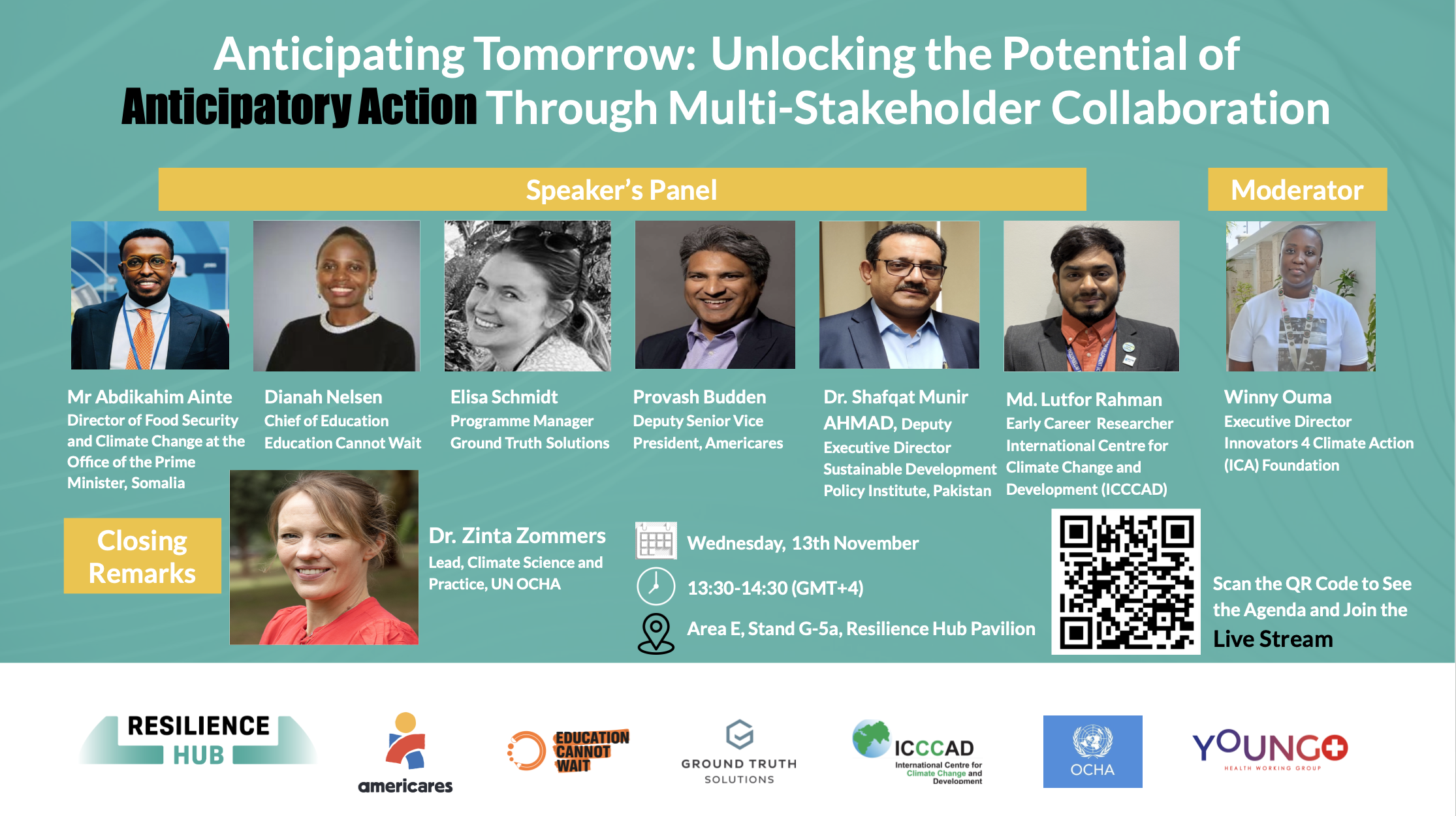 Anticipating Tomorrow: Unlocking the Potential of Anticipatory Action Through Multi-Stakeholder Collaboration

Speaker's Panel

Moderator

Mr Abdikahim Ainte
Director of Food Security and Climate Change at the Office of the Prime Minister, Somalia

Dianah Nelsen
Chief of Education
Education Cannot Wait

Elisa Schmidt
Programme Manager
Ground Truth Solutions

Provash Budden
Deputy Senior Vice President, Americares

Dr. Shafqat Munir AHMAD, Deputy Executive Director
Sustainable Development Policy Institute, Pakistan

Md. Lutfor Rahman
Early Career Researcher
International Centre for Climate Change and Development (ICCCAD)

Winny Ouma
Executive Director
Innovators 4 Climate Action (ICA) Foundation

Closing Remarks

Dr. Zinta Zommers
Lead, Climate Science and Practice, UN OCHA

Wednesday, 13th November

13:30-14:30 (GMT+4)

Area E, Stand G-5a, Resilience Hub Pavilion

Scan the QR Code to See the Agenda and Join the Live Stream

RESILIENCE HUB

americares

EDUCATION CANNOT WAIT

GROUND TRUTH SOLUTIONS

ICCCAD
International Centre for Climate Change and Development

OCHA

YOUNGO
HEALTH WORKING GROUP